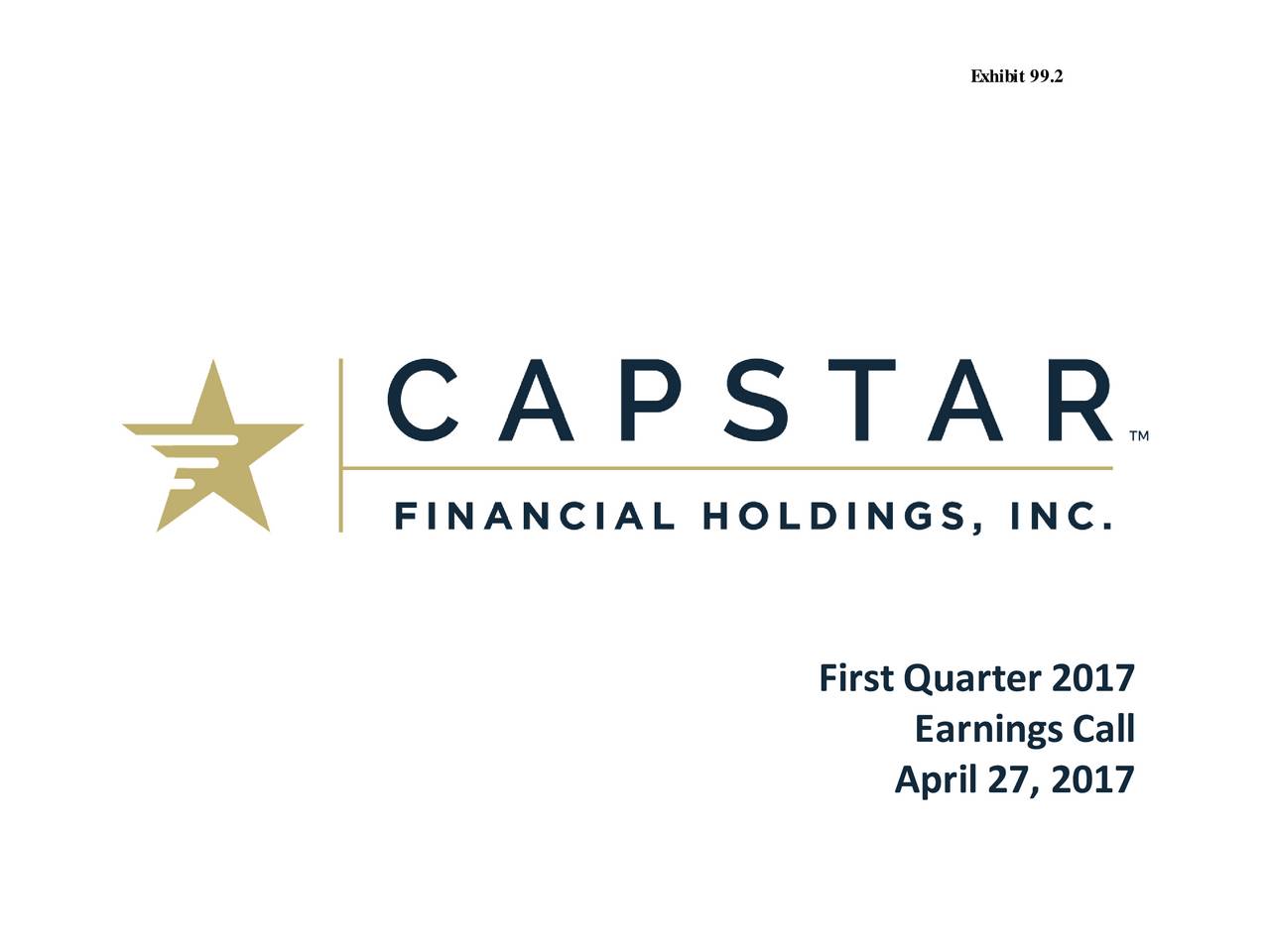 Exhibit 99.2

CAPSTAR™

FINANCIAL HOLDINGS, INC.

First Quarter 2017
Earnings Call
April 27, 2017